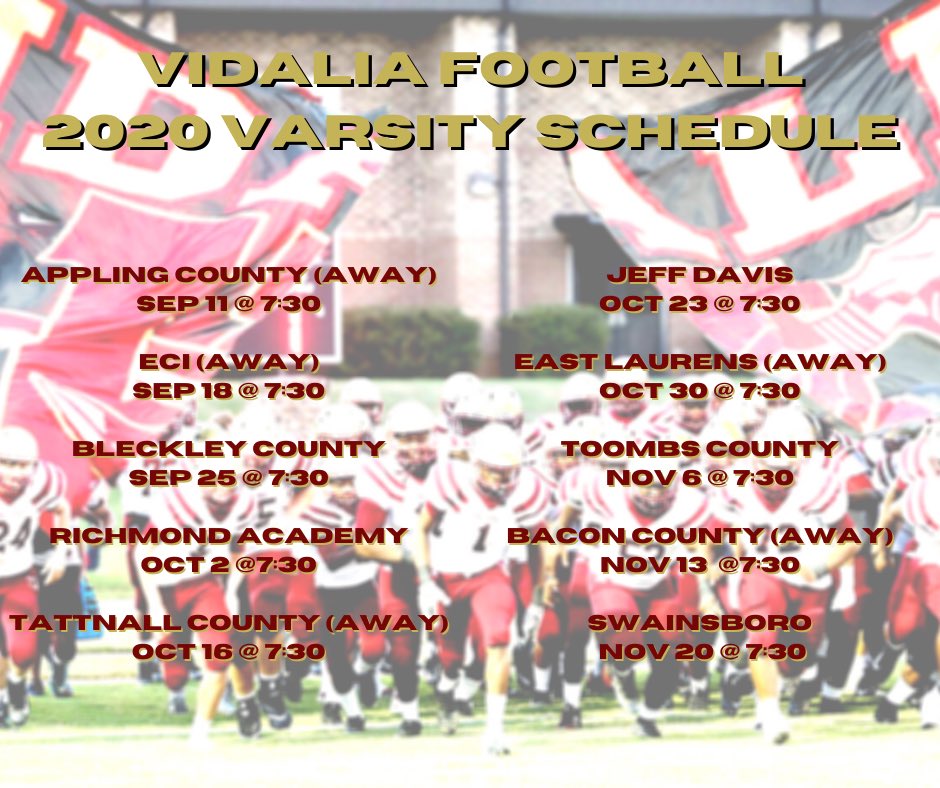 VIDALIA FOOTBALL
2020 VARSITY SCHEDULE

APPLING COUNTY (AWAY)
SEP 11 @ 7:30

ECI (AWAY)
SEP 18 @ 7:30

BLECKLEY COUNTY
SEP 25 @ 7:30

RICHMOND ACADEMY
OCT 2 @7:30

TATTNALL COUNTY (AWAY)
OCT 16 @ 7:30

JEFF DAVIS
OCT 23 @ 7:30

EAST LAURENS (AWAY)
OCT 30 @ 7:30

TOOMBS COUNTY
NOV 6 @ 7:30

BACON COUNTY (AWAY)
NOV 13 @7:30

SWAINSBORO
NOV 20 @ 7:30